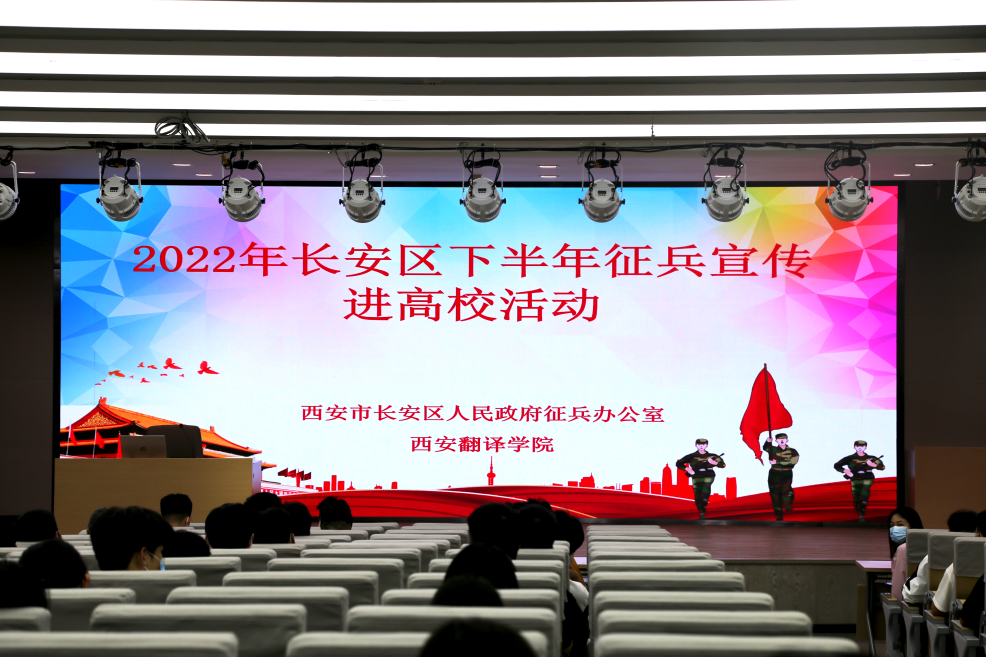 2022年长安区下半年征兵宣传进高校活动

西安市长安区人民政府征兵办公室
西安翻译学院